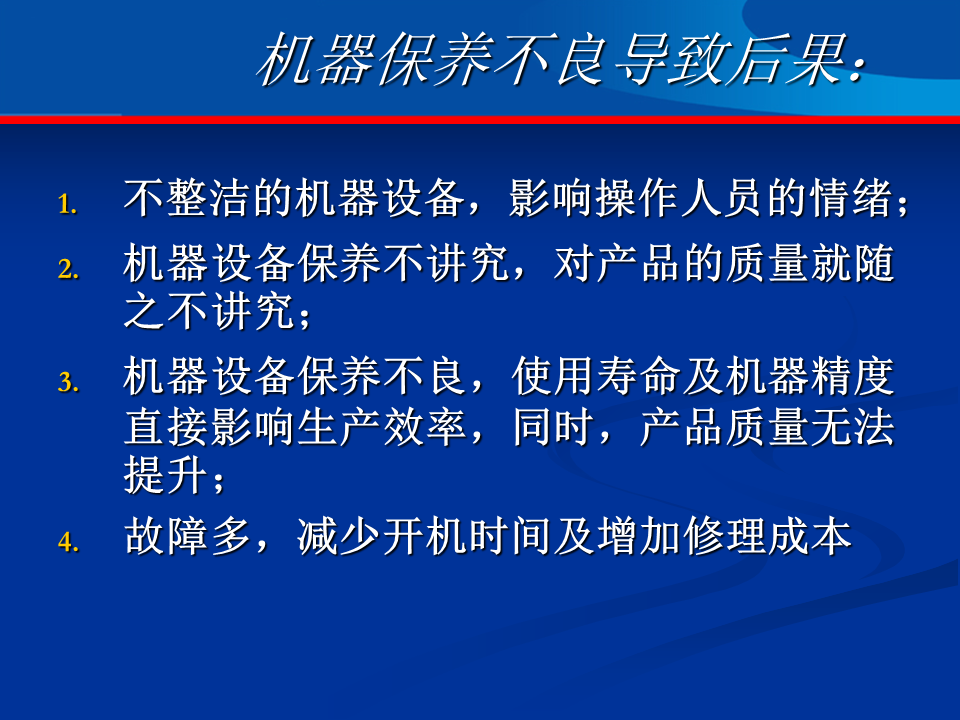 机器保养不良导致后果：

1. 不整洁的机器设备，影响操作人员的情绪；
2. 机器设备保养不讲究，对产品的质量就随之不讲究；
3. 机器设备保养不良，使用寿命及机器精度直接影响生产效率，同时，产品质量无法提升；
4. 故障多，减少开机时间及增加修理成本